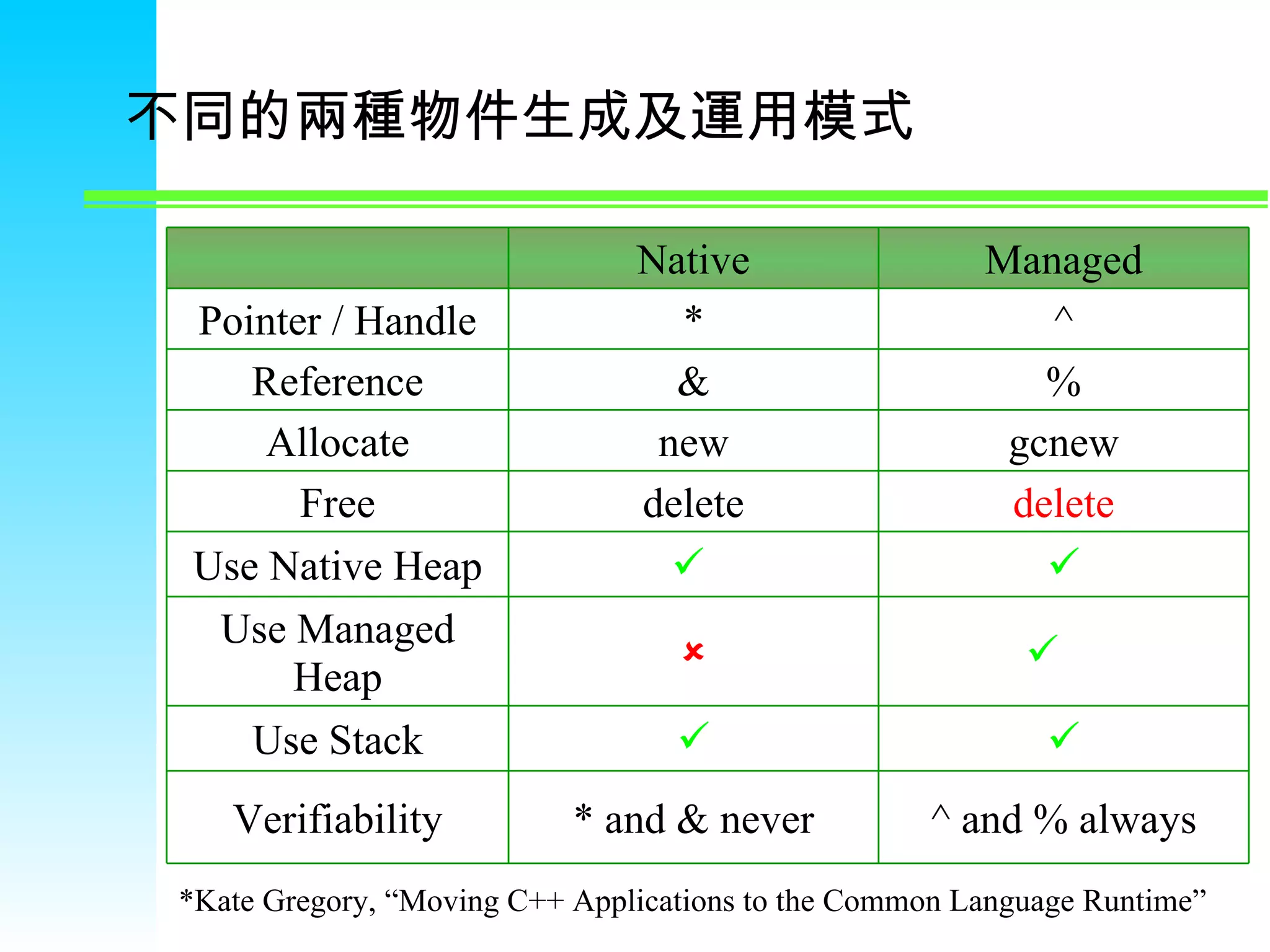 不同的兩種物件生成及運用模式

| | Native | Managed |
|---|---|---|
| Pointer / Handle | * | ^ |
| Reference | & | % |
| Allocate | new | gcnew |
| Free | delete | delete |
| Use Native Heap | ✓ | ✓ |
| Use Managed Heap | ✗ | ✓ |
| Use Stack | ✓ | ✓ |
| Verifiability | * and & never | ^ and % always |

*Kate Gregory, “Moving C++ Applications to the Common Language Runtime”